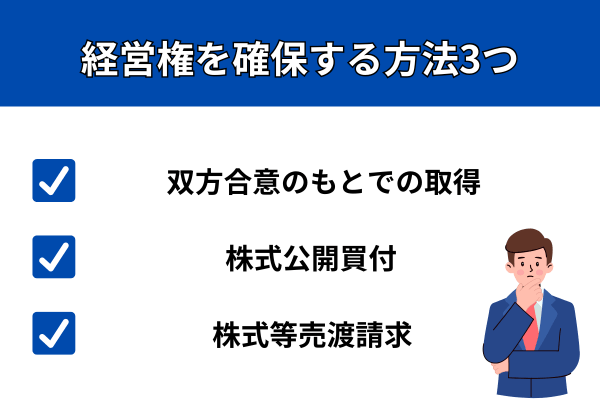 経営権を確保する方法3つ

双方合意のもとでの取得

株式公開買付

株式等売渡請求